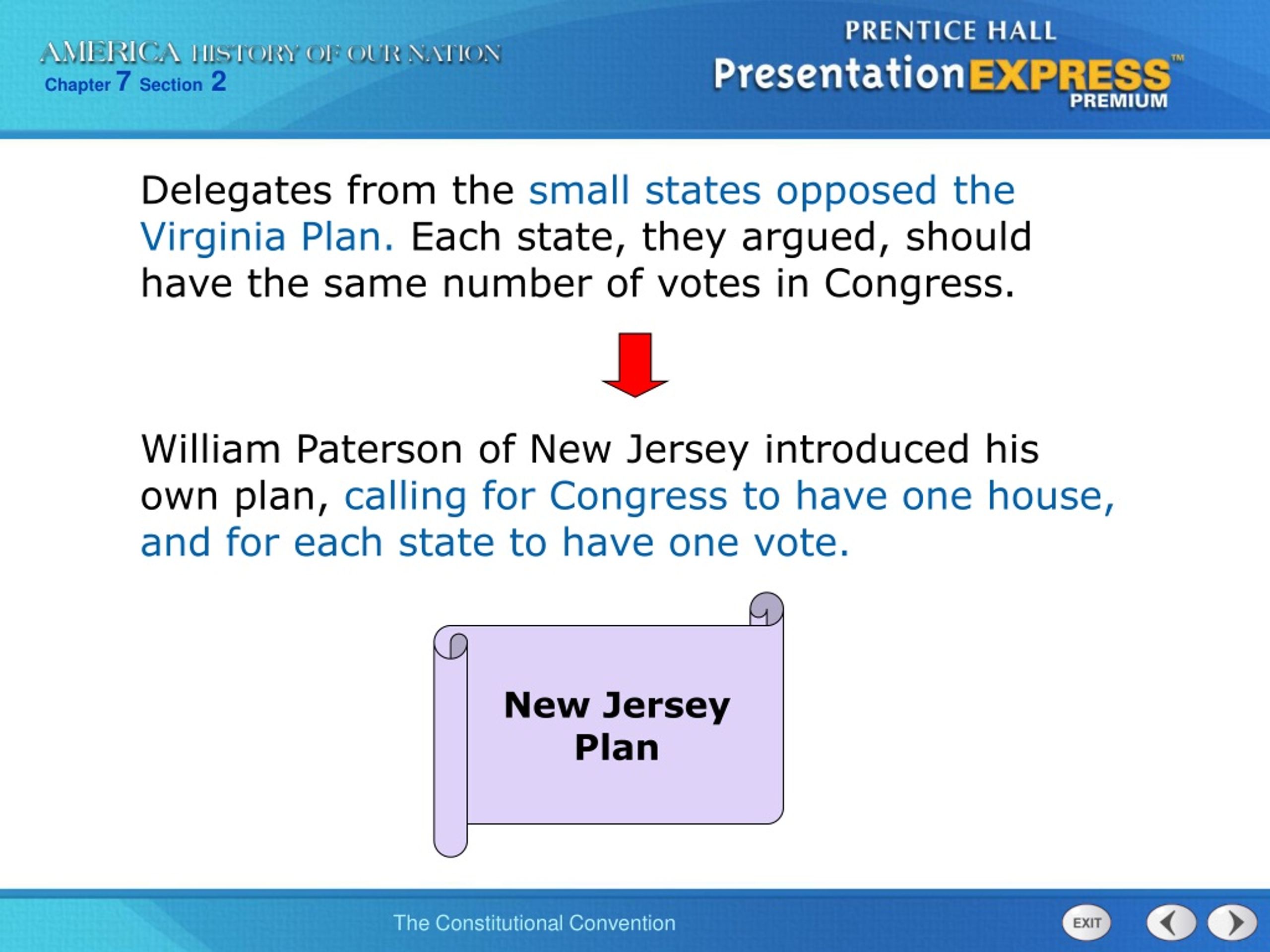 AMERICA HISTORY OF OUR NATION
Chapter 7 Section 2

PRENTICE HALL
PresentationEXPRESS™
PREMIUM

Delegates from the small states opposed the Virginia Plan. Each state, they argued, should have the same number of votes in Congress.

William Paterson of New Jersey introduced his own plan, calling for Congress to have one house, and for each state to have one vote.

New Jersey Plan

The Constitutional Convention

EXIT